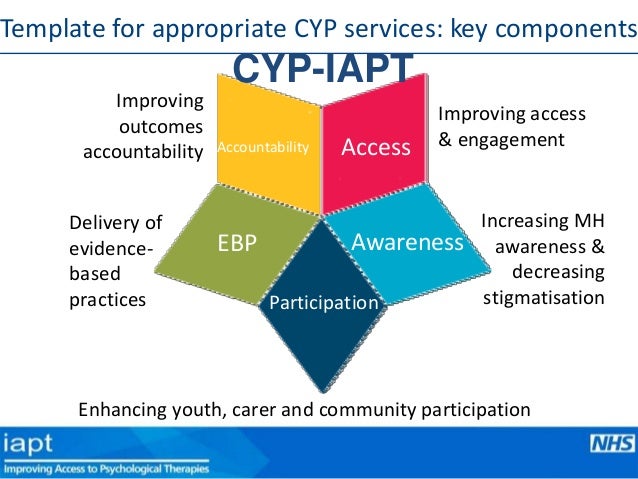 Template for appropriate CYP services: key components

CYP-IAPT

Improving outcomes accountability

Accountability

Access

Improving access & engagement

Delivery of evidence-based practices

EBP

Awareness

Increasing MH awareness & decreasing stigmatisation

Participation

Enhancing youth, carer and community participation

iapt
Improving Access to Psychological Therapies

NHS